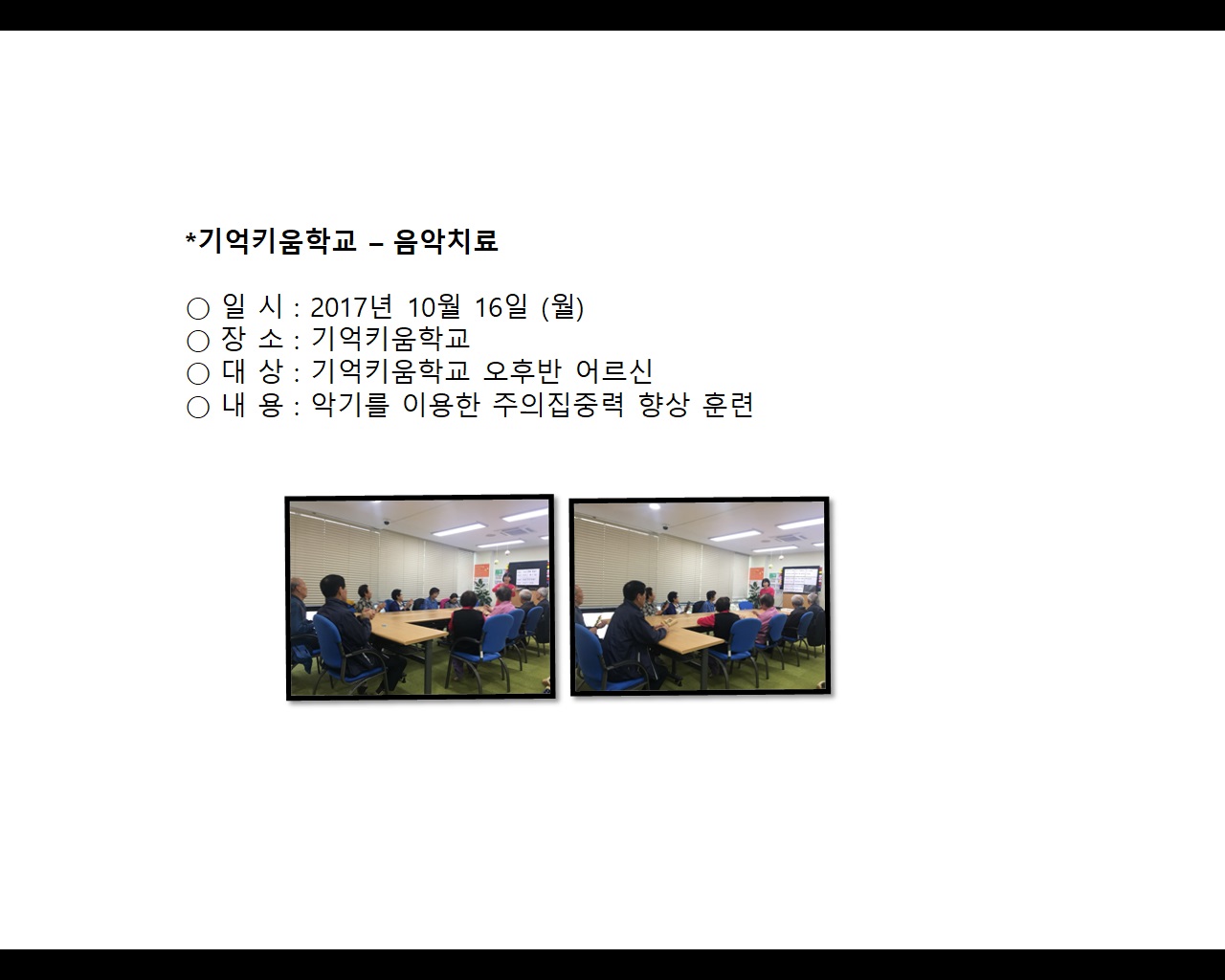 *기억키움학교 – 음악치료

○ 일 시 : 2017년 10월 16일 (월)
○ 장 소 : 기억키움학교
○ 대 상 : 기억키움학교 오후반 어르신
○ 내 용 : 악기를 이용한 주의집중력 향상 훈련